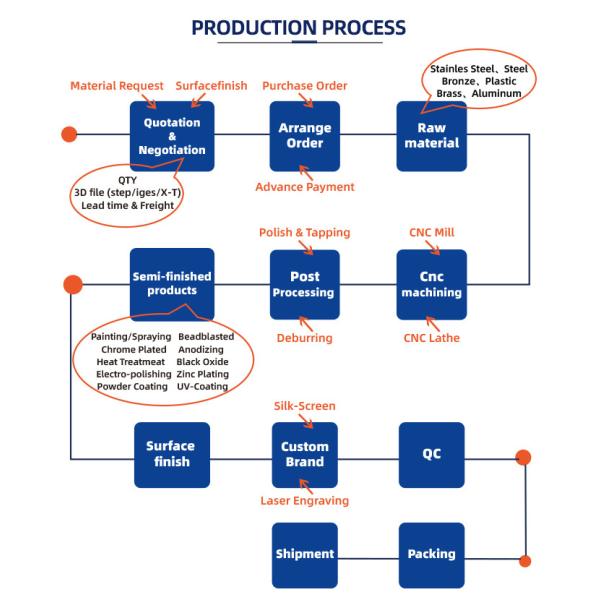 PRODUCTION PROCESS

Material Request

Surfacefinish

Quotation & Negotiation

QTY
3D file (step/iges/X-T)
Lead time & Freight

Purchase Order

Arrange Order

Advance Payment

Stainles Steel、Steel
Bronze、Plastic
Brass、Aluminum

Raw material

CNC Mill

Cnc machining

CNC Lathe

Polish & Tapping

Post Processing

Deburring

Semi-finished products

Painting/Spraying
Beadblasted
Chrome Plated
Anodizing
Heat Treatmeat
Black Oxide
Electro-polishing
Zinc Plating
Powder Coating
UV-Coating

Surface finish

Silk-Screen

Custom Brand

Laser Engraving

QC

Packing

Shipment